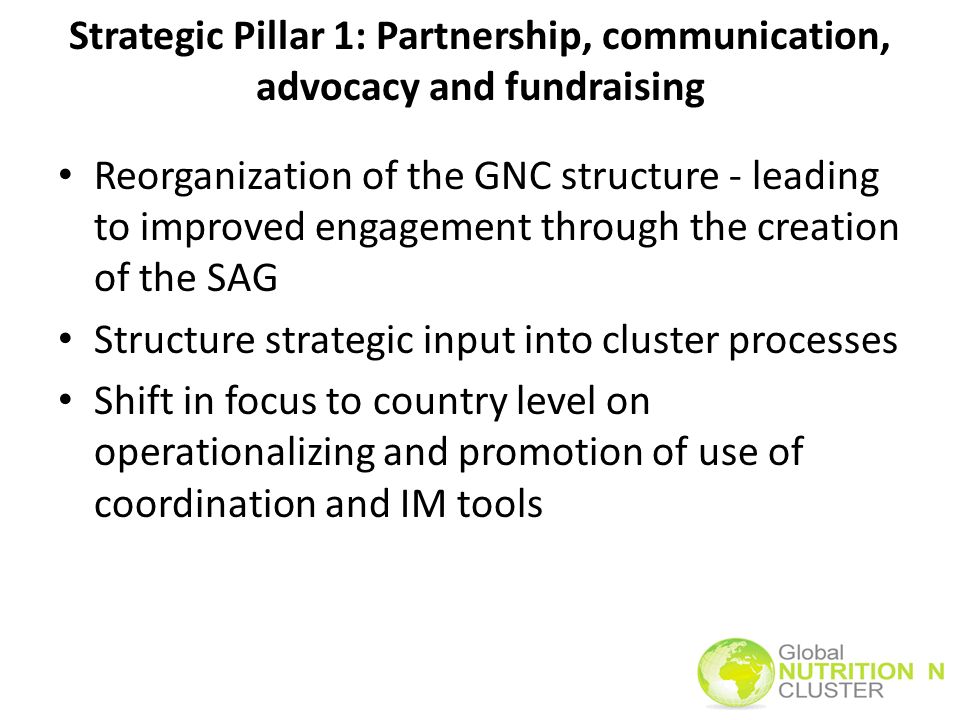 Strategic Pillar 1: Partnership, communication, advocacy and fundraising

• Reorganization of the GNC structure - leading to improved engagement through the creation of the SAG
• Structure strategic input into cluster processes
• Shift in focus to country level on operationalizing and promotion of use of coordination and IM tools

Global NUTRITION N CLUSTER